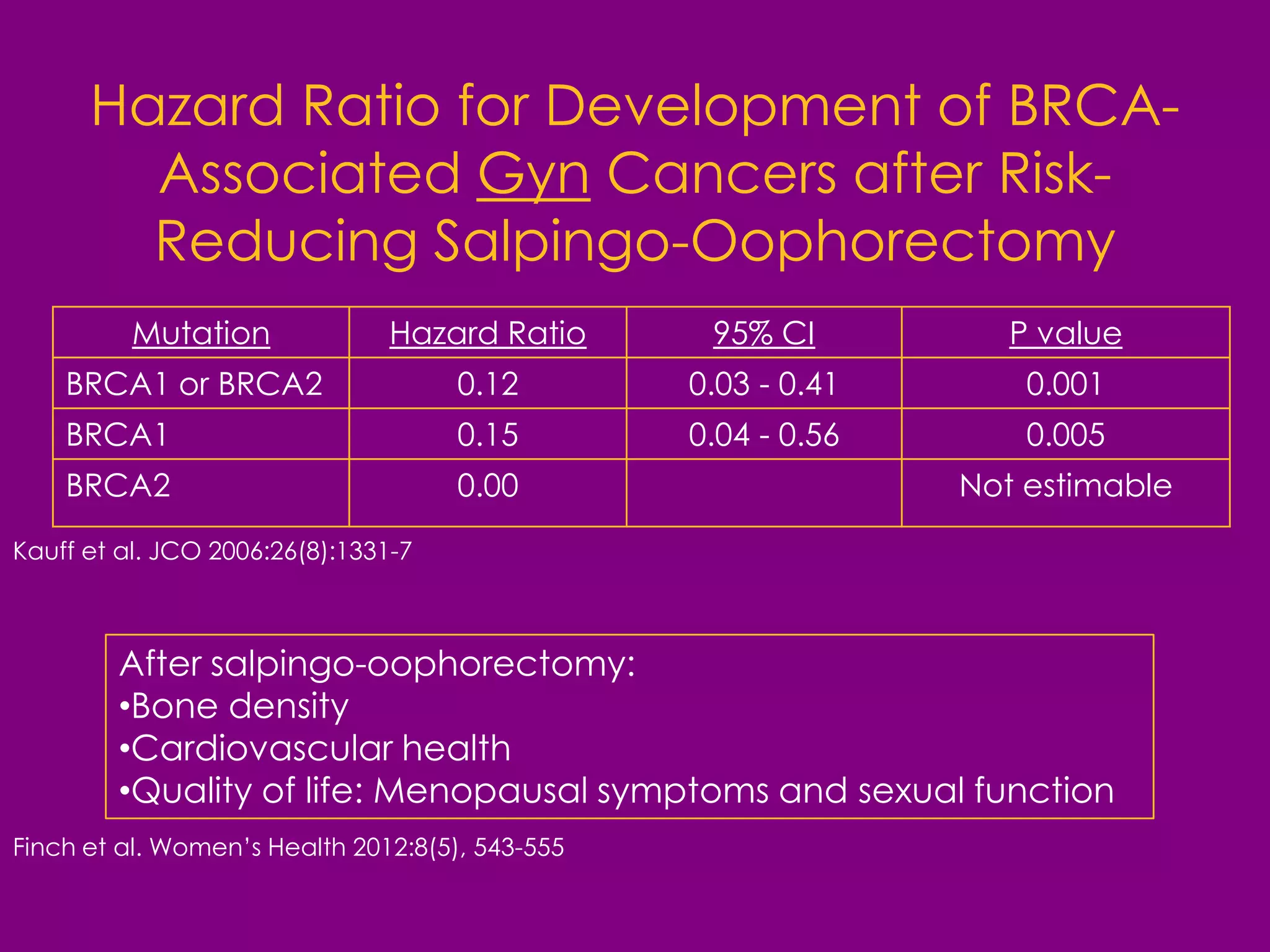 Hazard Ratio for Development of BRCA-Associated Gyn Cancers after Risk-Reducing Salpingo-Oophorectomy

| Mutation | Hazard Ratio | 95% CI | P value |
|---|---|---|---|
| BRCA1 or BRCA2 | 0.12 | 0.03 - 0.41 | 0.001 |
| BRCA1 | 0.15 | 0.04 - 0.56 | 0.005 |
| BRCA2 | 0.00 | | Not estimable |

Kauff et al. JCO 2006:26(8):1331-7

After salpingo-oophorectomy:
•Bone density
•Cardiovascular health
•Quality of life: Menopausal symptoms and sexual function

Finch et al. Women's Health 2012:8(5), 543-555